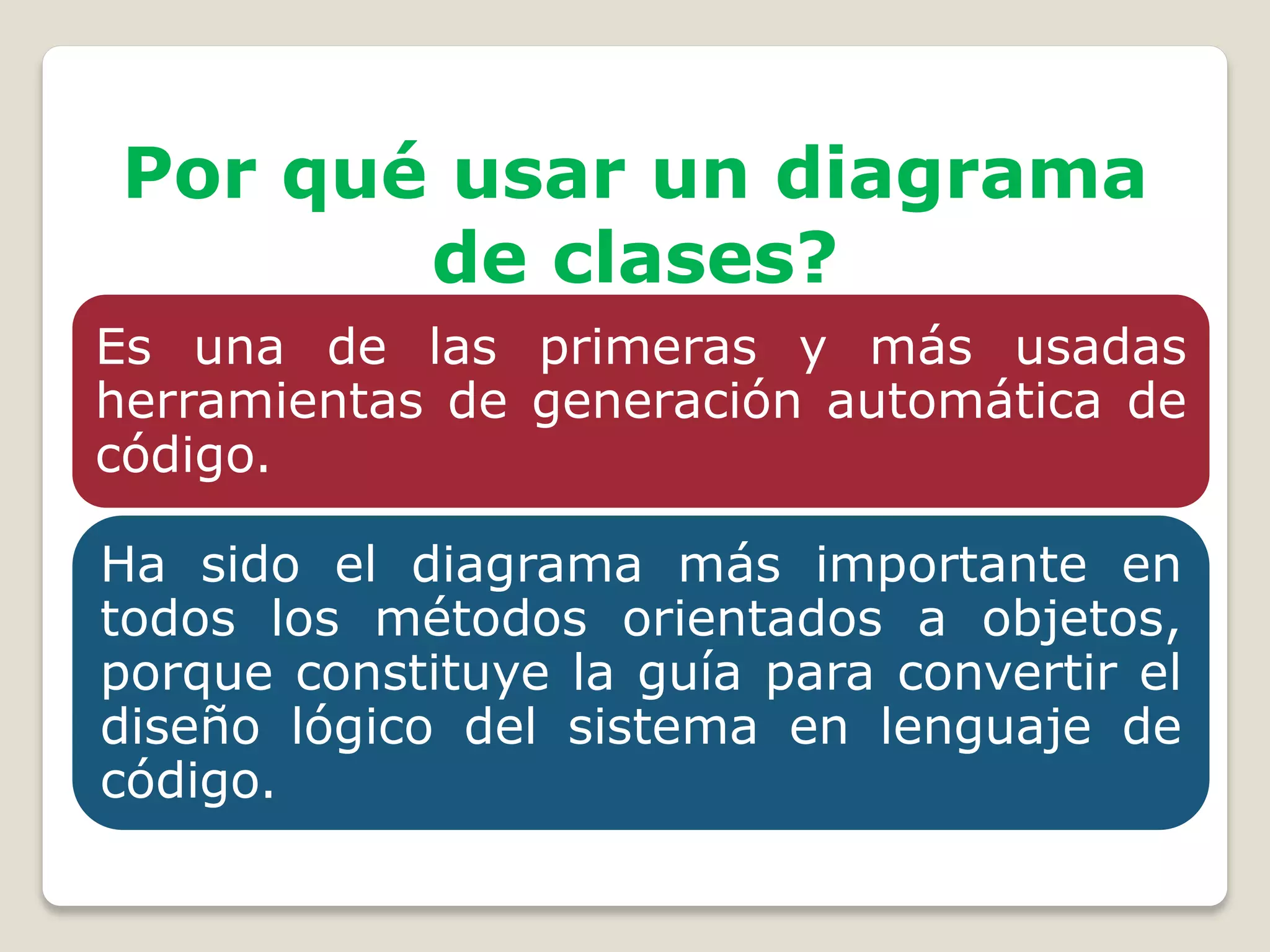 Por qué usar un diagrama de clases?

Es una de las primeras y más usadas herramientas de generación automática de código.

Ha sido el diagrama más importante en todos los métodos orientados a objetos, porque constituye la guía para convertir el diseño lógico del sistema en lenguaje de código.